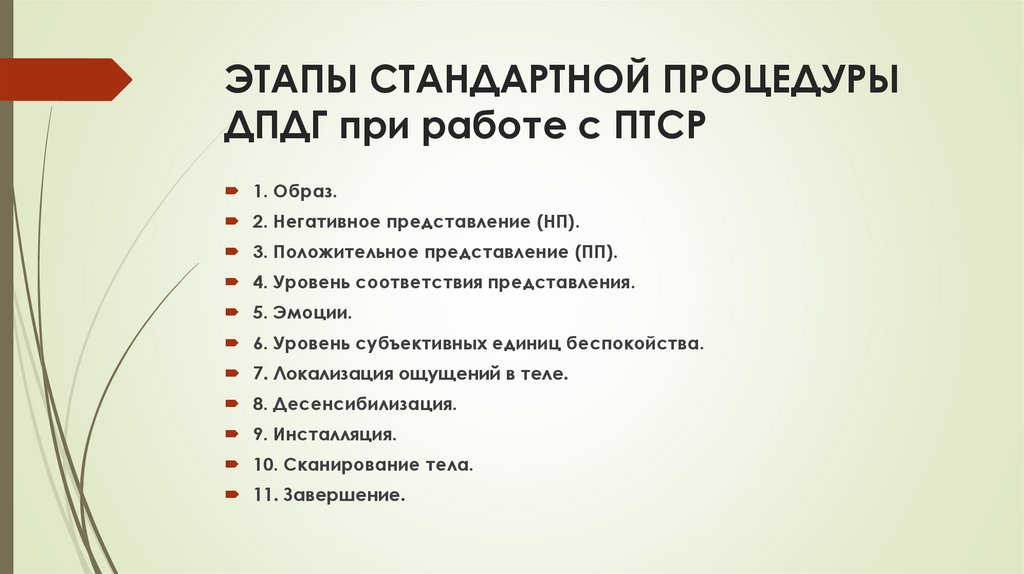 ЭТАПЫ СТАНДАРТНОЙ ПРОЦЕДУРЫ ДПДГ при работе с ПТСР

1. Образ.
2. Негативное представление (НП).
3. Положительное представление (ПП).
4. Уровень соответствия представления.
5. Эмоции.
6. Уровень субъективных единиц беспокойства.
7. Локализация ощущений в теле.
8. Десенсибилизация.
9. Инсталляция.
10. Сканирование тела.
11. Завершение.